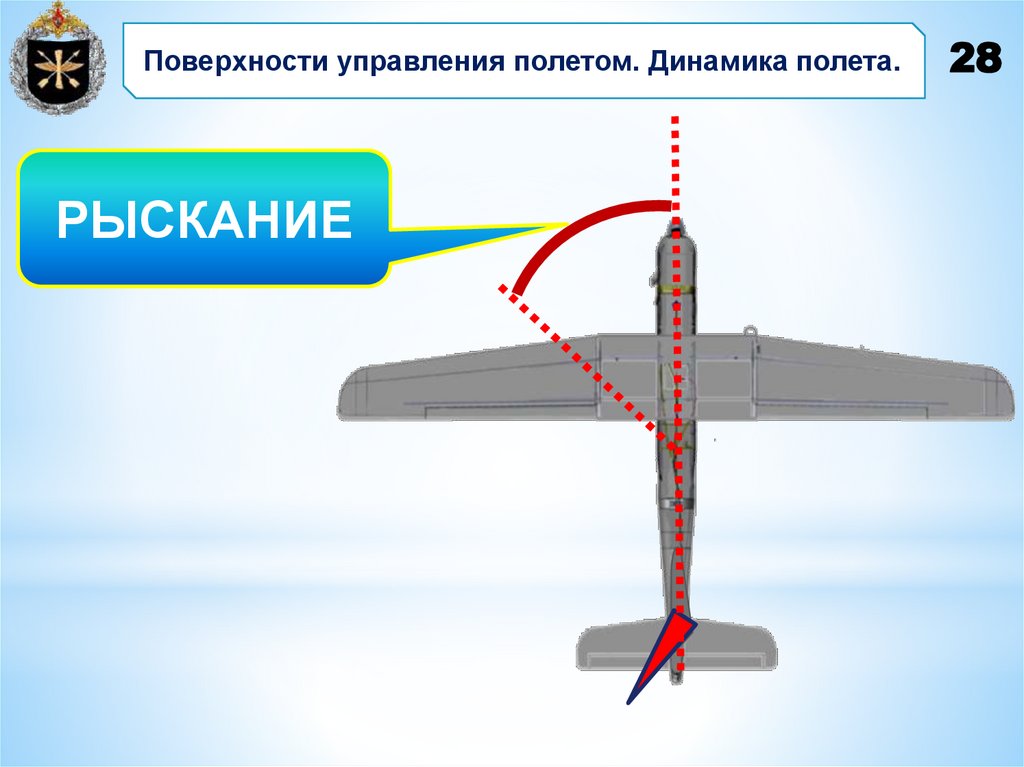 Поверхности управления полетом. Динамика полета.

28

РЫСКАНИЕ